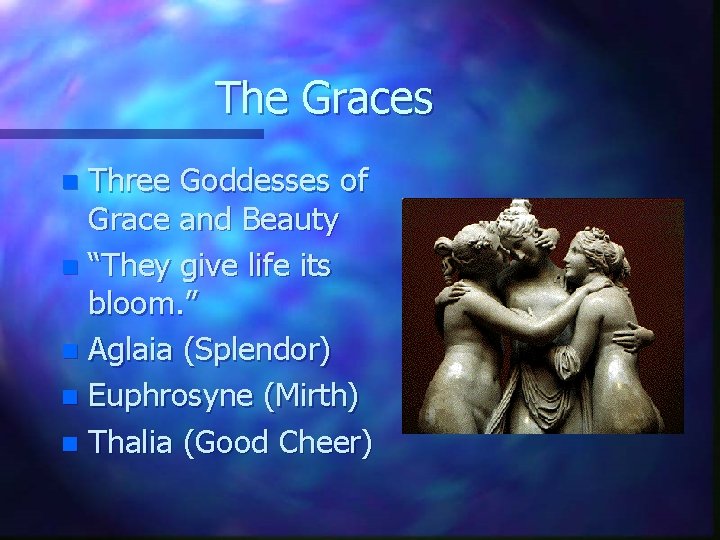 The Graces

- Three Goddesses of Grace and Beauty
- “They give life its bloom.”
- Aglaia (Splendor)
- Euphrosyne (Mirth)
- Thalia (Good Cheer)